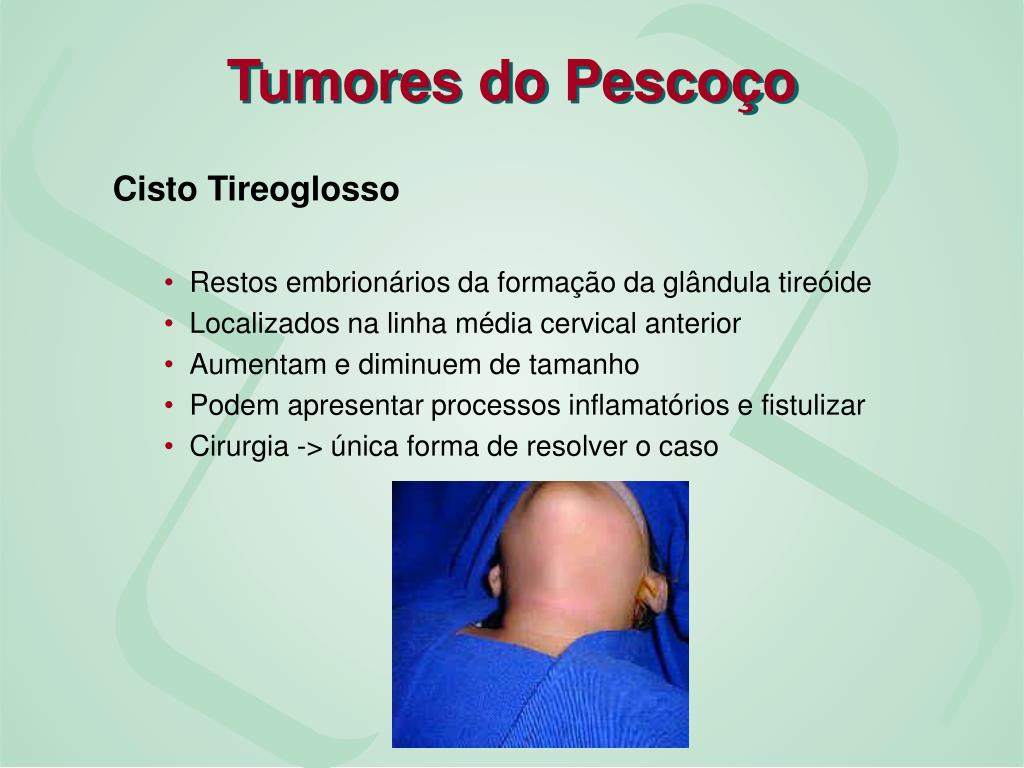 Tumores do Pescoço

Cisto Tireoglosso

• Restos embrionários da formação da glândula tireóide
• Localizados na linha média cervical anterior
• Aumentam e diminuem de tamanho
• Podem apresentar processos inflamatórios e fistulizar
• Cirurgia -> única forma de resolver o caso